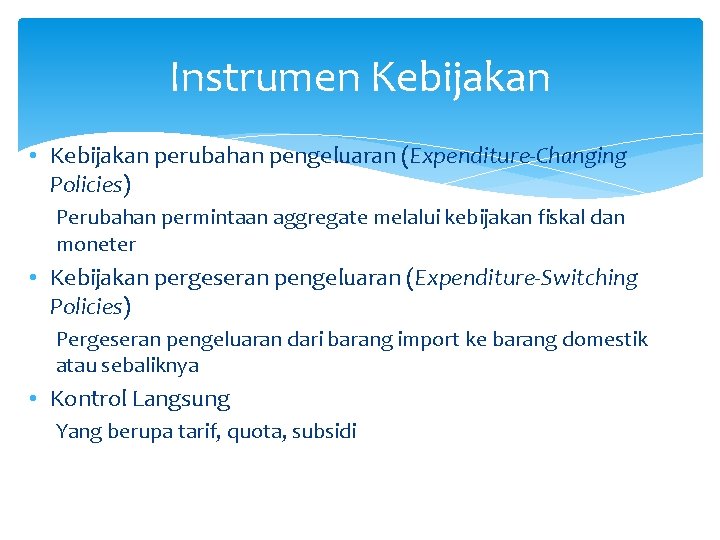 Instrumen Kebijakan

• Kebijakan perubahan pengeluaran (Expenditure-Changing Policies)

Perubahan permintaan aggregate melalui kebijakan fiskal dan moneter

• Kebijakan pergeseran pengeluaran (Expenditure-Switching Policies)

Pergeseran pengeluaran dari barang import ke barang domestik atau sebaliknya

• Kontrol Langsung

Yang berupa tarif, quota, subsidi